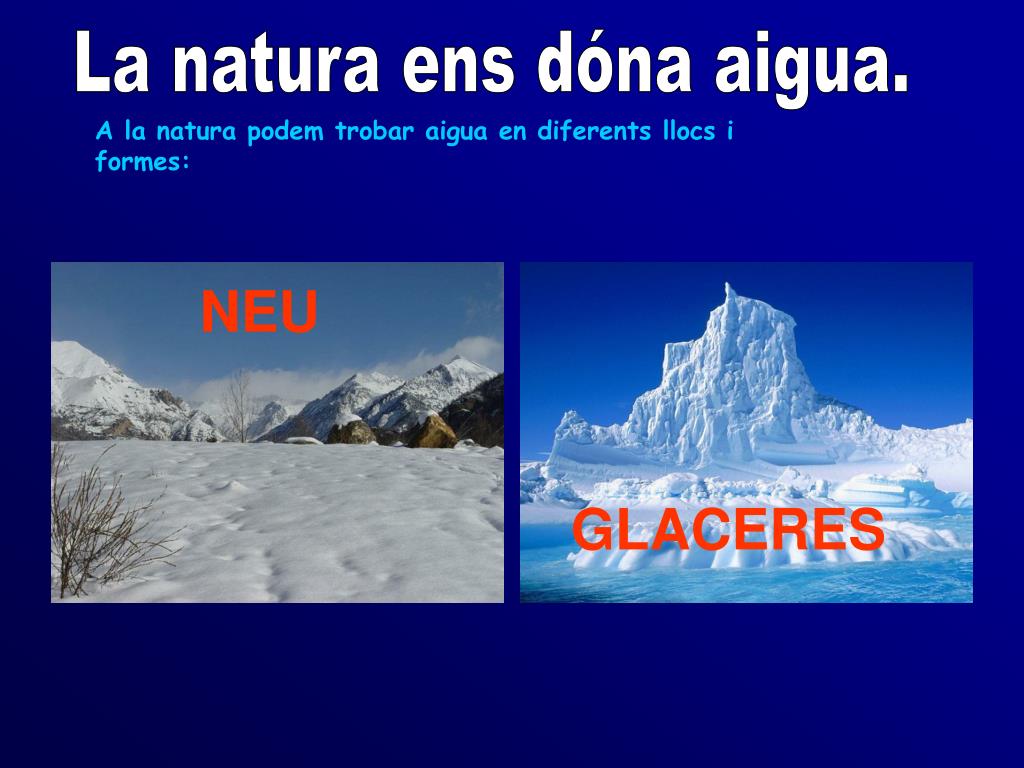 La natura ens dóna aigua.

A la natura podem trobar aigua en diferents llocs i formes:

NEU

GLACERES